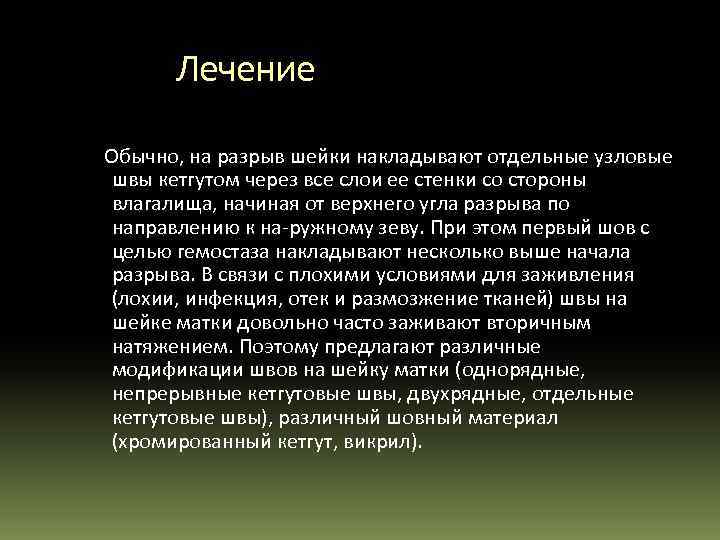 Лечение

Обычно, на разрыв шейки накладывают отдельные узловые швы кетгутом через все слои ее стенки со стороны влагалища, начиная от верхнего угла разрыва по направлению к на-ружному зеву. При этом первый шов с целью гемостаза накладывают несколько выше начала разрыва. В связи с плохими условиями для заживления (лохии, инфекция, отек и размозжение тканей) швы на шейке матки довольно часто заживают вторичным натяжением. Поэтому предлагают различные модификации швов на шейку матки (однорядные, непрерывные кетгутовые швы, двухрядные, отдельные кетгутовые швы), различный шовный материал (хромированный кетгут, викрил).